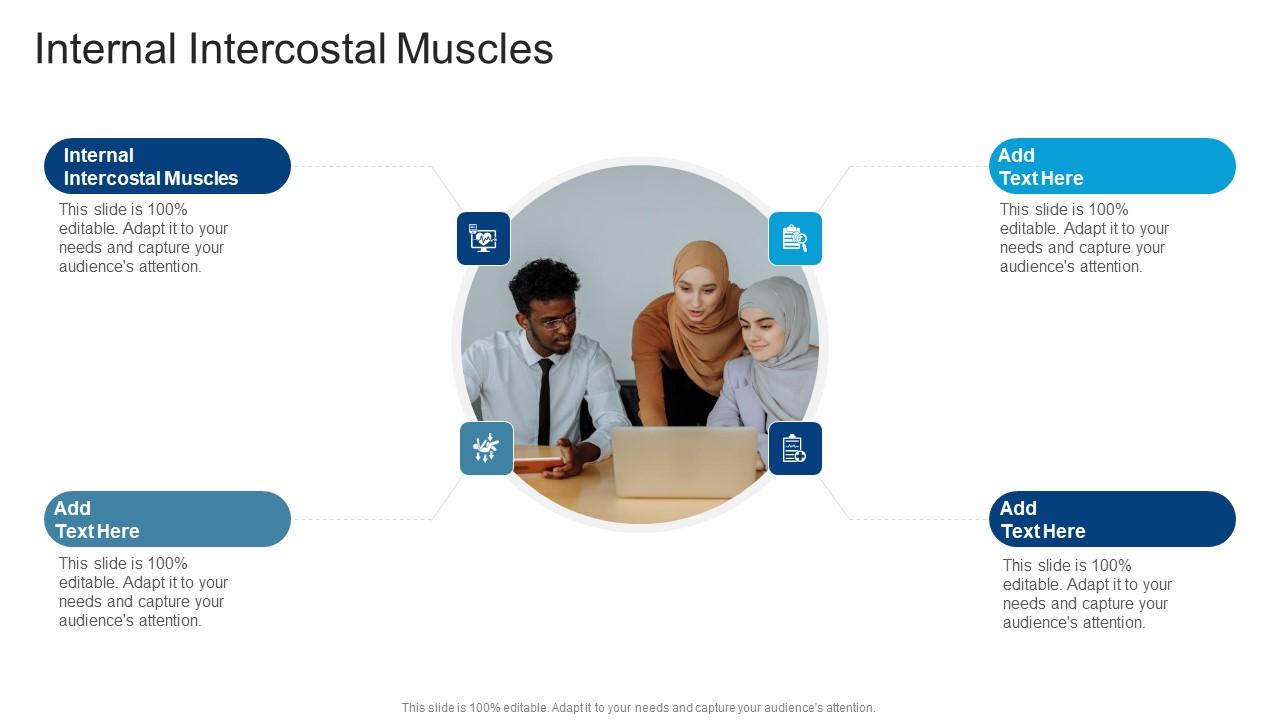 Internal Intercostal Muscles

Internal Intercostal Muscles

This slide is 100% editable. Adapt it to your needs and capture your audience's attention.

Add Text Here

This slide is 100% editable. Adapt it to your needs and capture your audience's attention.

Add Text Here

This slide is 100% editable. Adapt it to your needs and capture your audience's attention.

Add Text Here

This slide is 100% editable. Adapt it to your needs and capture your audience's attention.

This slide is 100% editable. Adapt it to your needs and capture your audience's attention.